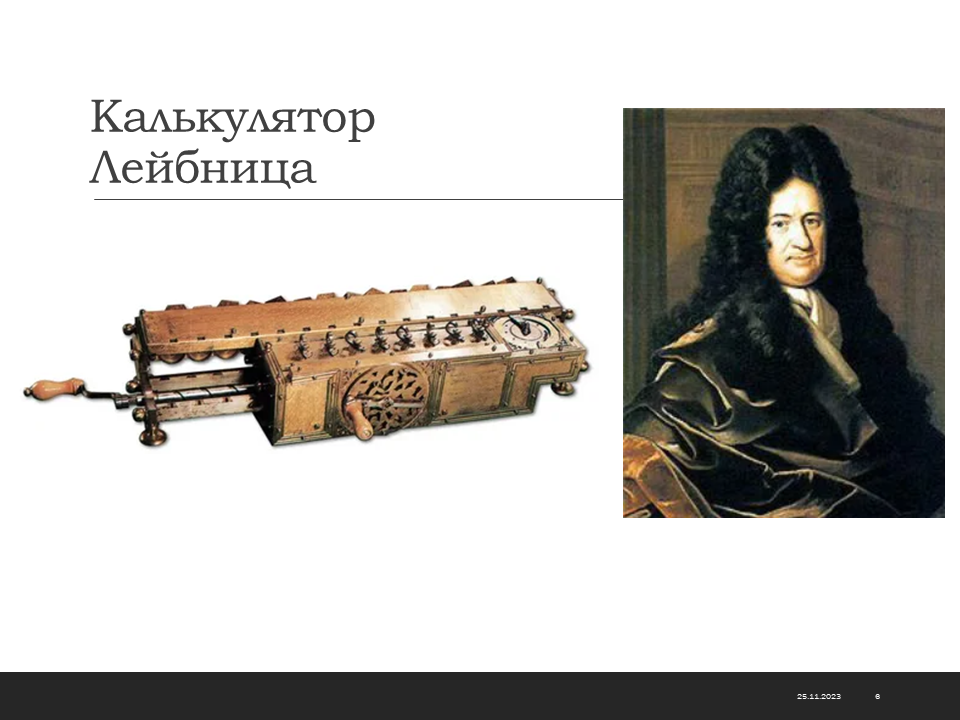 Калькулятор Лейбница

25.11.2023

6